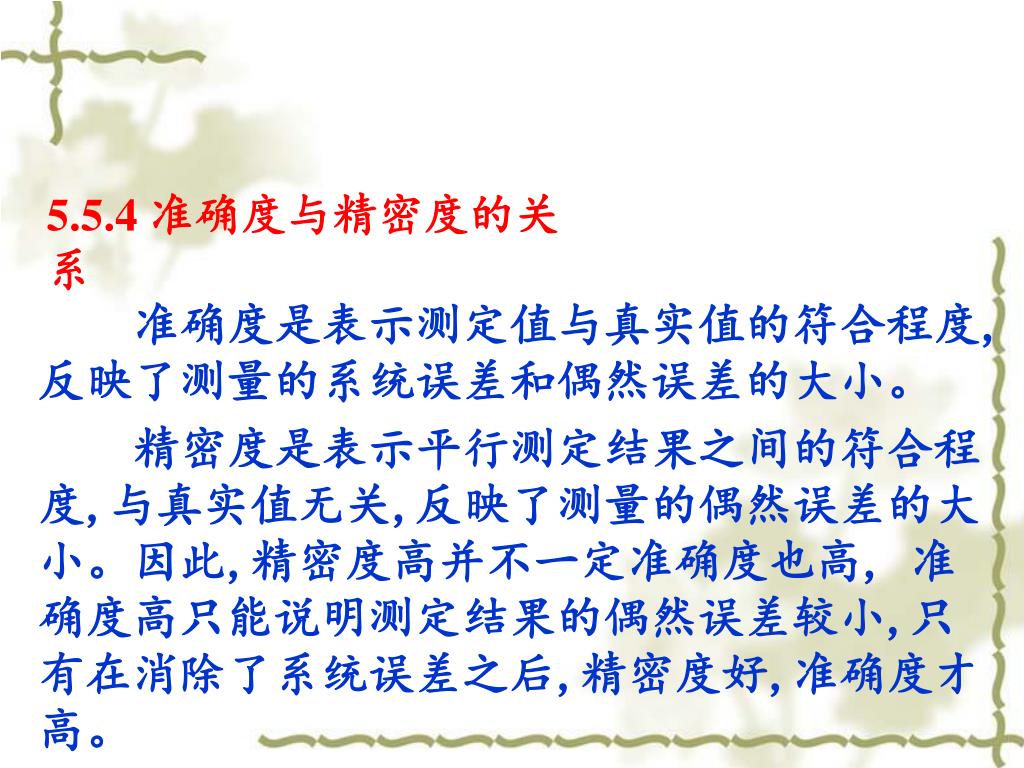 5.5.4 准确度与精密度的关系

准确度是表示测定值与真实值的符合程度,反映了测量的系统误差和偶然误差的大小。

精密度是表示平行测定结果之间的符合程度, 与真实值无关, 反映了测量的偶然误差的大小。因此, 精密度高并不一定准确度也高, 准确度高只能说明测定结果的偶然误差较小, 只有在消除了系统误差之后, 精密度好, 准确度才高。